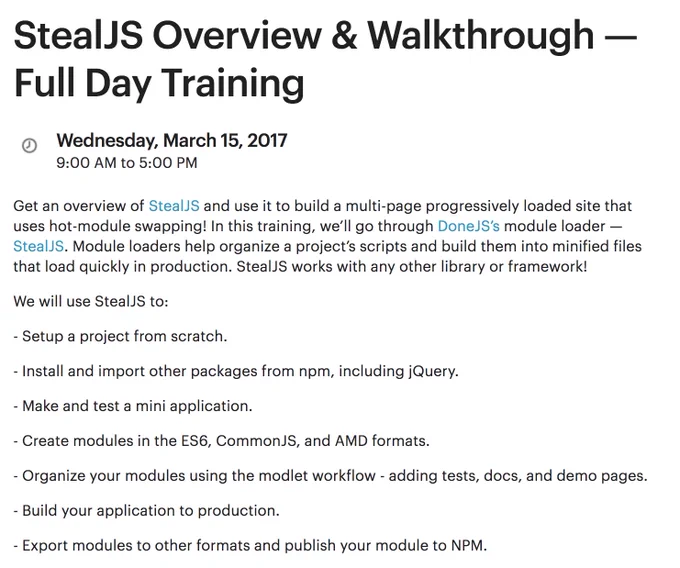 StealJS Overview & Walkthrough — Full Day Training

Wednesday, March 15, 2017
9:00 AM to 5:00 PM

Get an overview of StealJS and use it to build a multi-page progressively loaded site that uses hot-module swapping! In this training, we'll go through DoneJS's module loader — StealJS. Module loaders help organize a project's scripts and build them into minified files that load quickly in production. StealJS works with any other library or framework!

We will use StealJS to:

- Setup a project from scratch.

- Install and import other packages from npm, including jQuery.

- Make and test a mini application.

- Create modules in the ES6, CommonJS, and AMD formats.

- Organize your modules using the modlet workflow - adding tests, docs, and demo pages.

- Build your application to production.

- Export modules to other formats and publish your module to NPM.